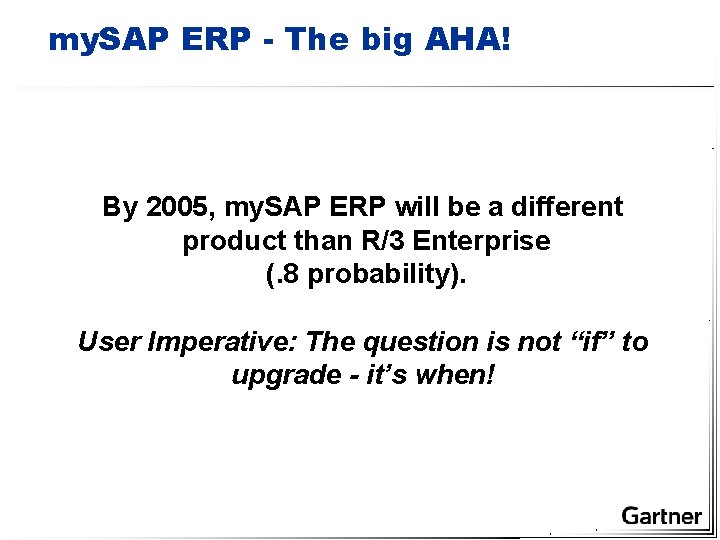 mySAP ERP - The big AHA!

By 2005, mySAP ERP will be a different product than R/3 Enterprise (.8 probability).

User Imperative: The question is not “if” to upgrade - it’s when!

Gartner